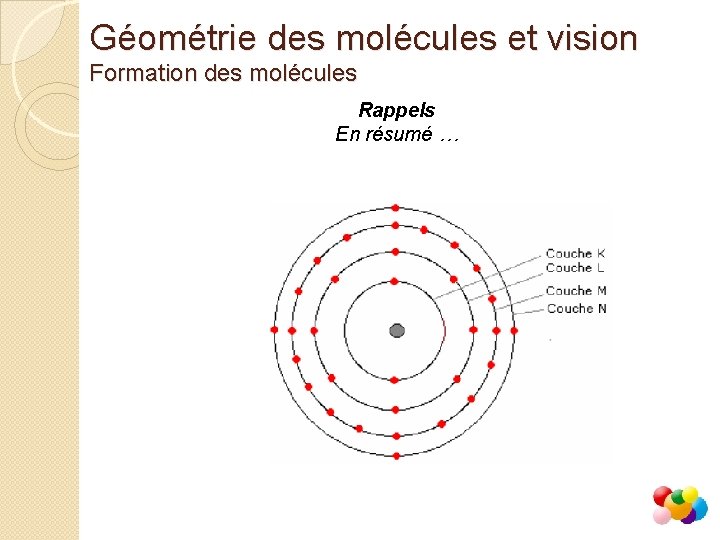 Géométrie des molécules et vision
Formation des molécules

Rappels
En résumé …

Couche K
Couche L
Couche M
Couche N